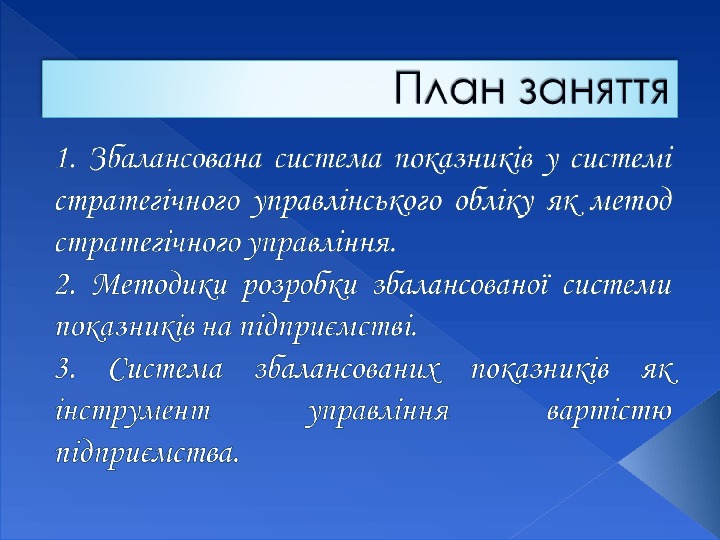 План заняття

1. Збалансована система показників у системі стратегічного управлінського обліку як метод стратегічного управління.

2. Методики розробки збалансованої системи показників на підприємстві.

3. Система збалансованих показників як інструмент управління вартістю підприємства.